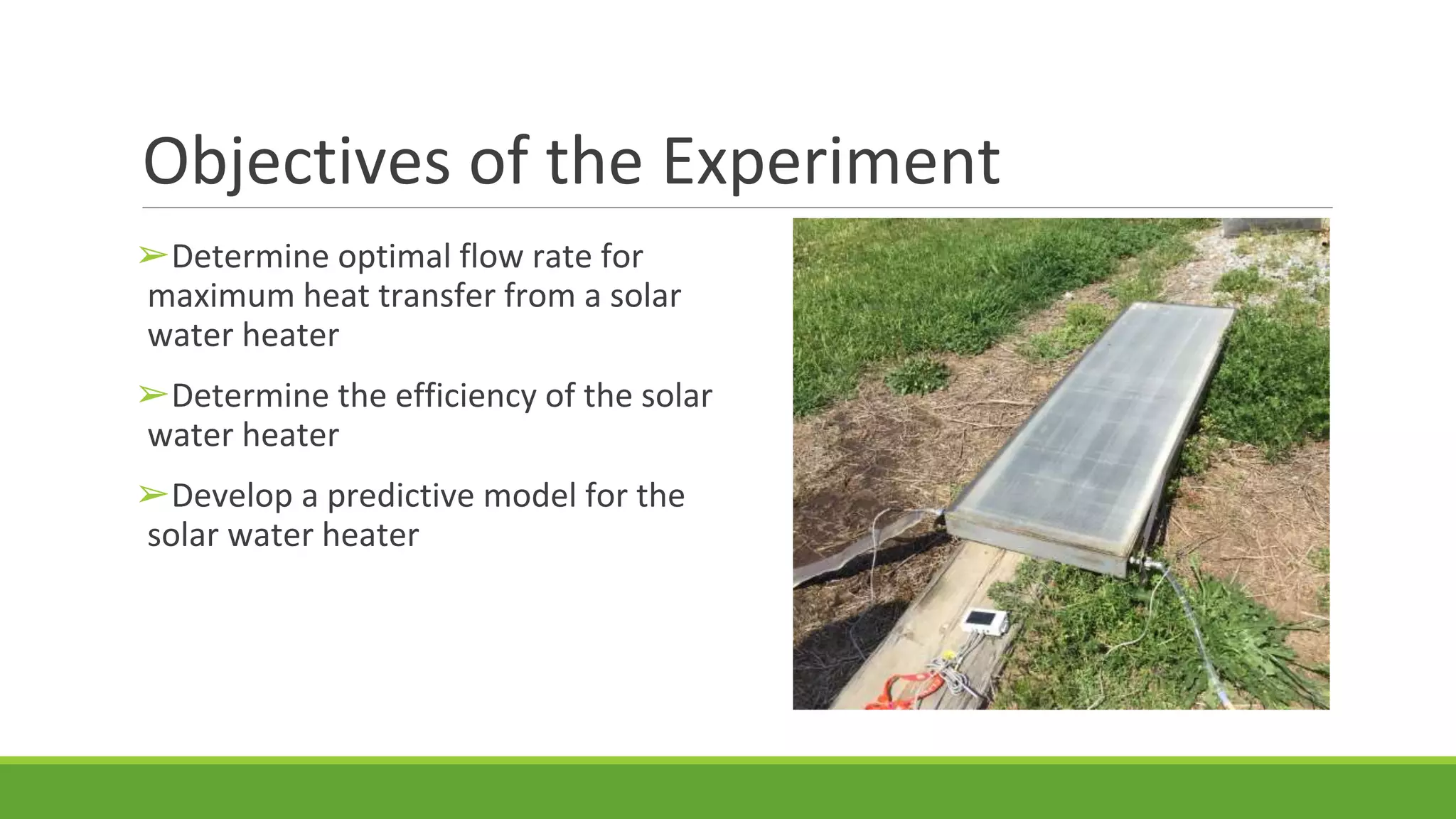 Objectives of the Experiment

➢Determine optimal flow rate for maximum heat transfer from a solar water heater

➢Determine the efficiency of the solar water heater

➢Develop a predictive model for the solar water heater